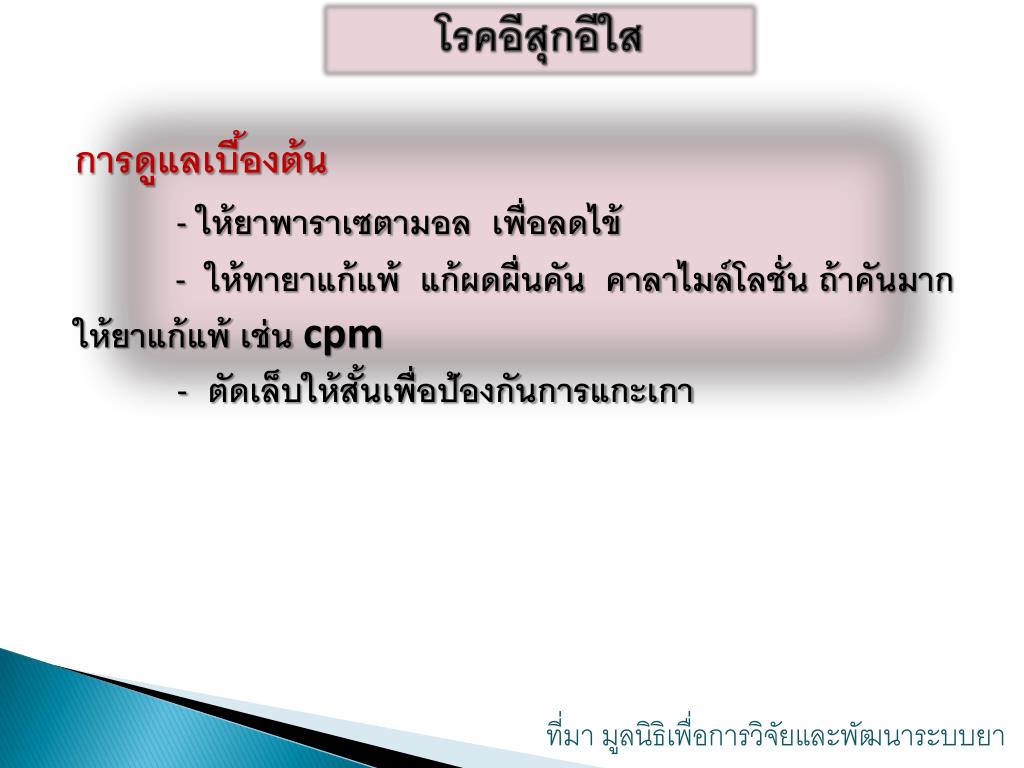 โรคอีสุกอีใส

การดูแลเบื้องต้น

- ให้ยาพาราเซตามอล เพื่อลดไข้

- ให้ทายาแก้แพ้ แก้ผดผื่นคัน คาลาไมล์โลชั่น ถ้าคันมาก ให้ยาแก้แพ้ เช่น cpm

- ตัดเล็บให้สั้นเพื่อป้องกันการแกะเกา

ที่มา มูลนิธิเพื่อการวิจัยและพัฒนาระบบยา